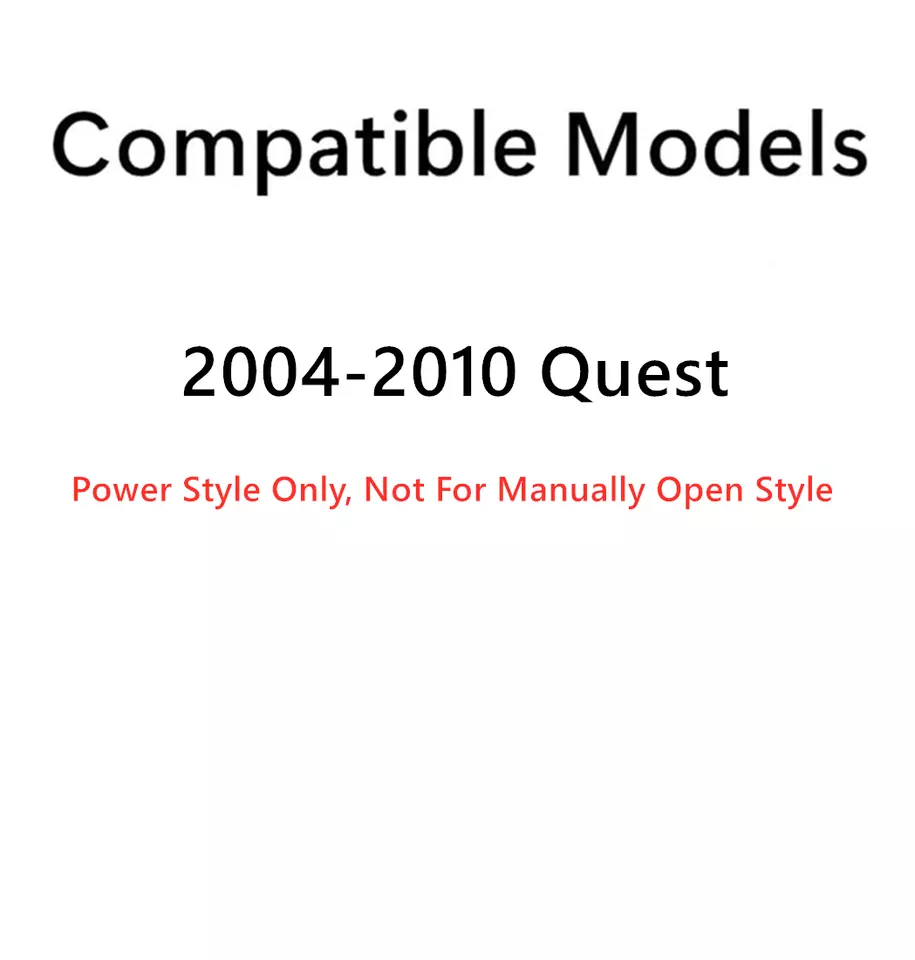 Compatible Models

2004-2010 Quest

Power Style Only, Not For Manually Open Style